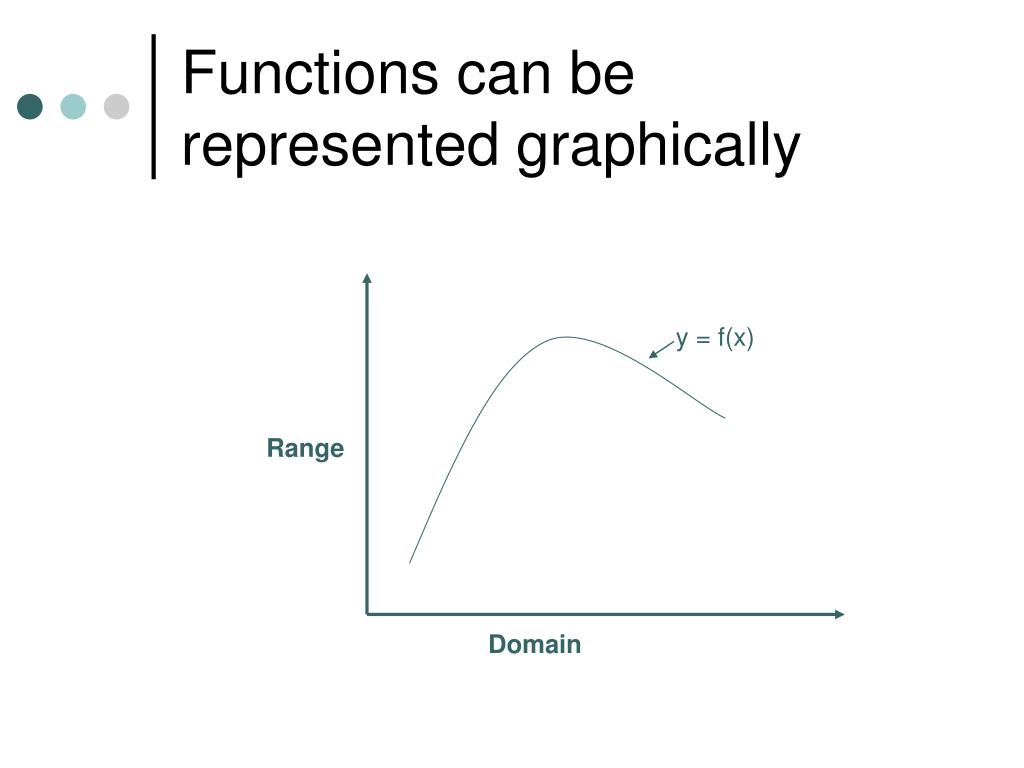 Functions can be represented graphically

$y = f(x)$

Range

Domain